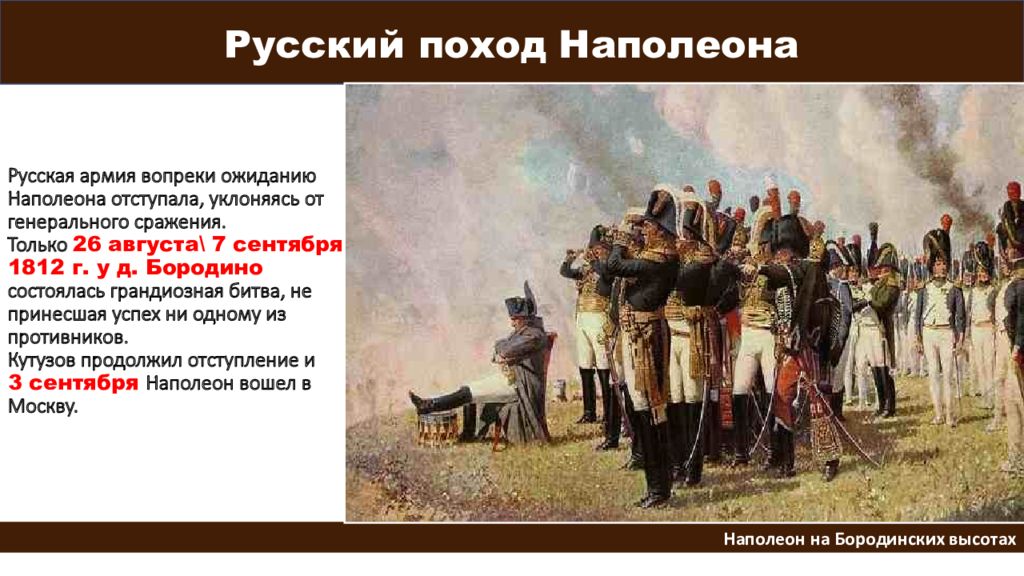 Русский поход Наполеона

Русская армия вопреки ожиданию Наполеона отступала, уклоняясь от генерального сражения.
Только 26 августа\ 7 сентября 1812 г. у д. Бородино состоялась грандиозная битва, не принесшая успех ни одному из противников.
Кутузов продолжил отступление и 3 сентября Наполеон вошел в Москву.

Наполеон на Бородинских высотах